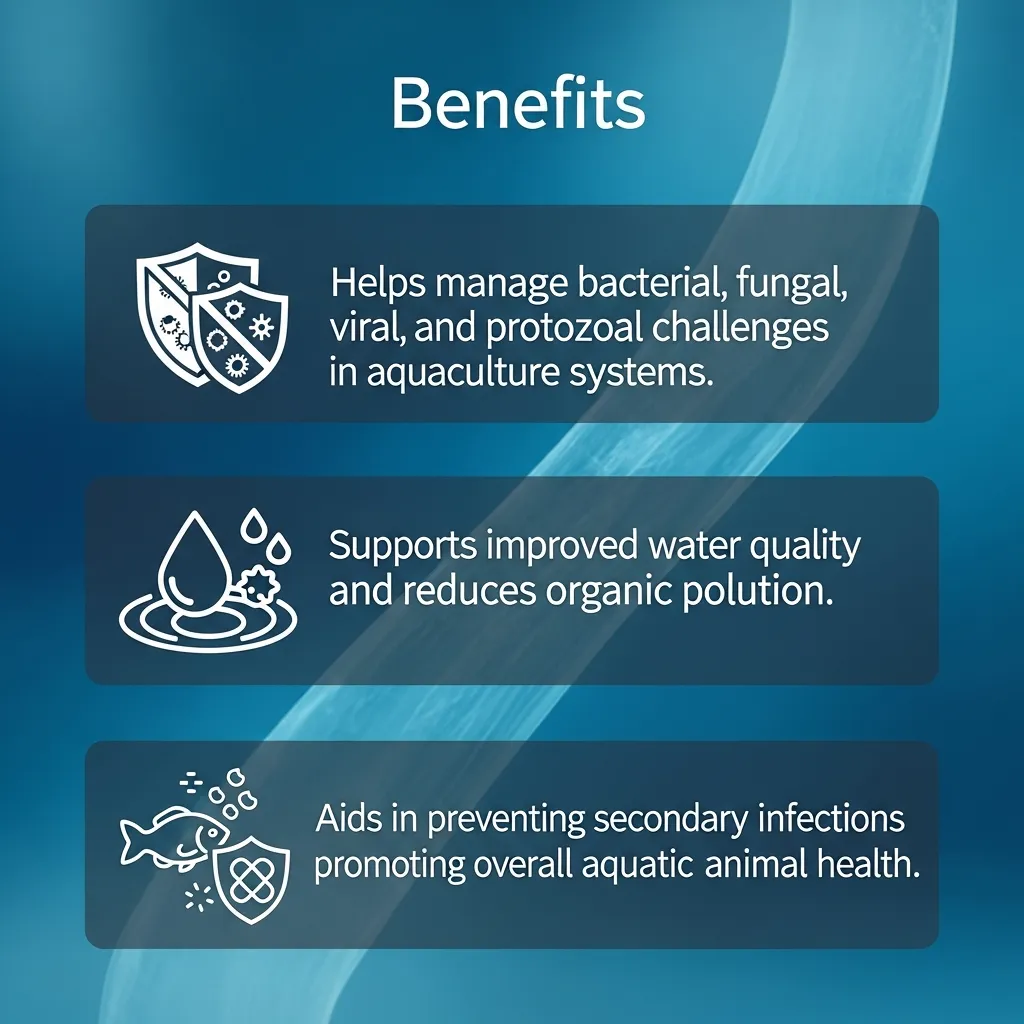 Benefits

Helps manage bacterial, fungal, viral, and protozoal challenges in aquaculture systems.

Supports improved water quality and reduces organic polution.

Aids in preventing secondary infections promoting overall aquatic animal health.